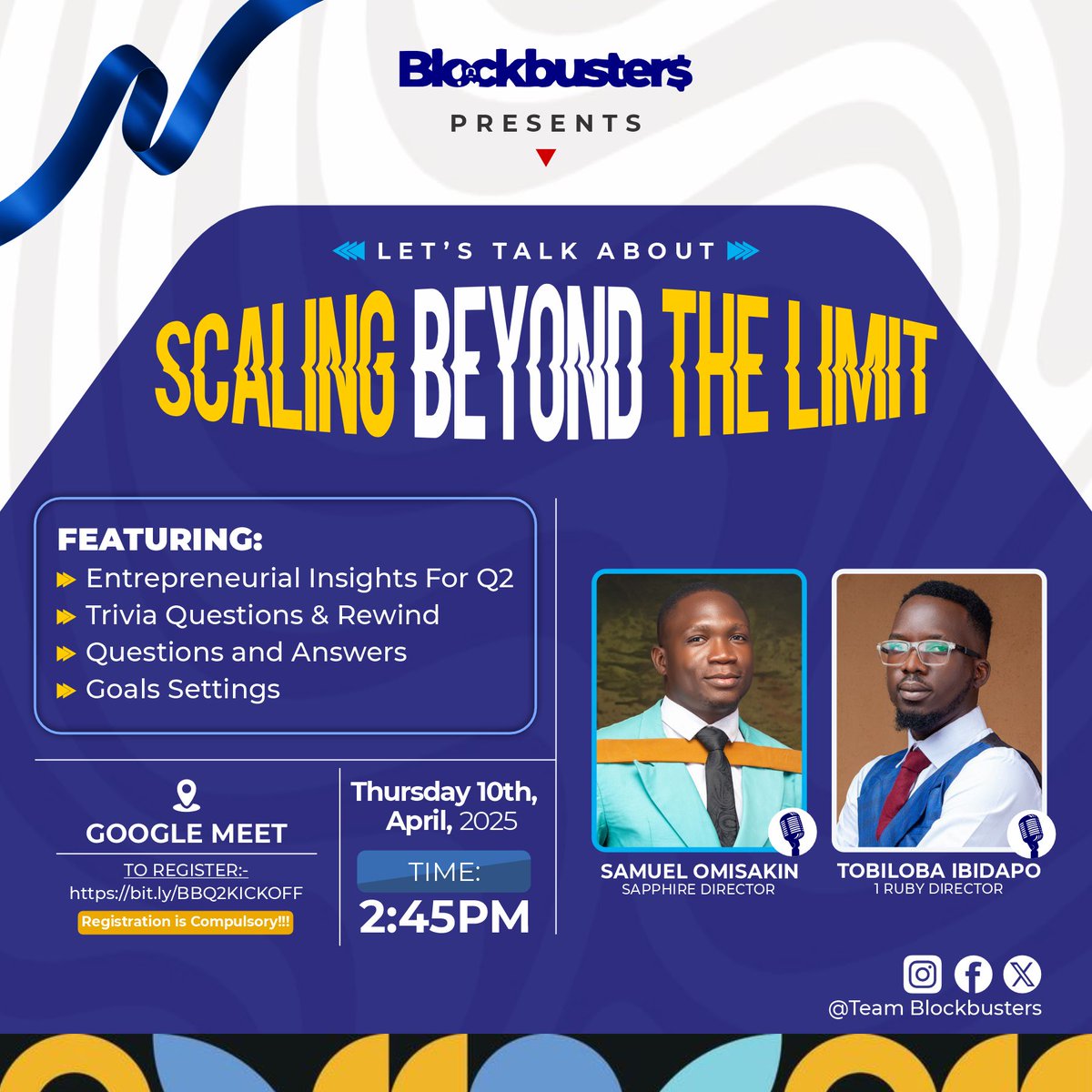 Blockbuster$

PRESENTS

LET'S TALK ABOUT

SCALING BEYOND THE LIMIT

FEATURING:
Entrepreneurial Insights For Q2
Trivia Questions & Rewind
Questions and Answers
Goals Settings

GOOGLE MEET
TO REGISTER:-
https://bit.ly/BBQ2KICKOFF
Registration is Compulsory!!!

Thursday 10th, April, 2025
TIME:
2:45PM

SAMUEL OMISAKIN
SAPPHIRE DIRECTOR

TOBILOBA IBIDAPO
1 RUBY DIRECTOR

@Team Blockbusters